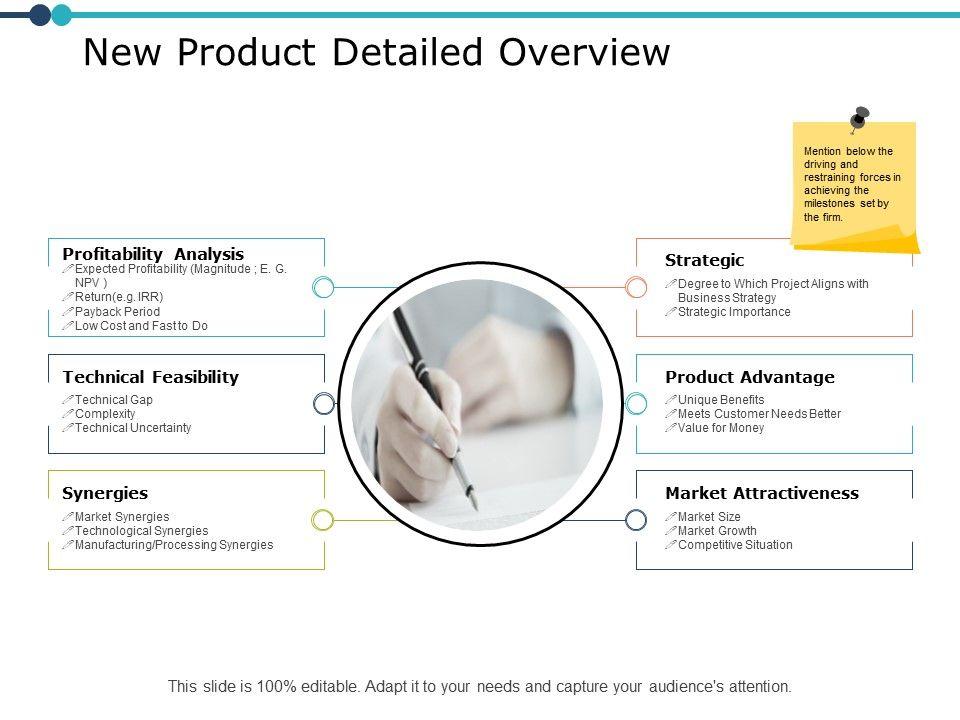 New Product Detailed Overview

Mention below the driving and restraining forces in achieving the milestones set by the firm.

Profitability Analysis
Expected Profitability (Magnitude ; E. G. NPV )
Return(e.g. IRR)
Payback Period
Low Cost and Fast to Do

Technical Feasibility
Technical Gap
Complexity
Technical Uncertainty

Synergies
Market Synergies
Technological Synergies
Manufacturing/Processing Synergies

Strategic
Degree to Which Project Aligns with Business Strategy
Strategic Importance

Product Advantage
Unique Benefits
Meets Customer Needs Better
Value for Money

Market Attractiveness
Market Size
Market Growth
Competitive Situation

This slide is 100% editable. Adapt it to your needs and capture your audience's attention.